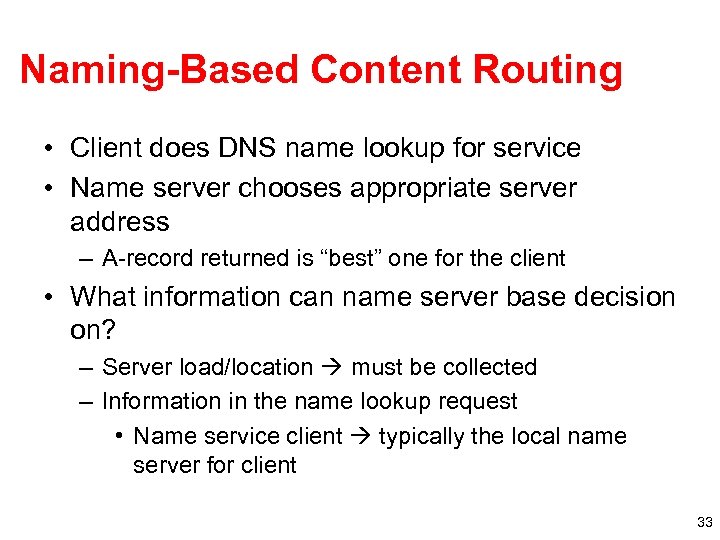 Naming-Based Content Routing

• Client does DNS name lookup for service
• Name server chooses appropriate server address
  – A-record returned is “best” one for the client
• What information can name server base decision on?
  – Server load/location → must be collected
  – Information in the name lookup request
    • Name service client → typically the local name server for client

33